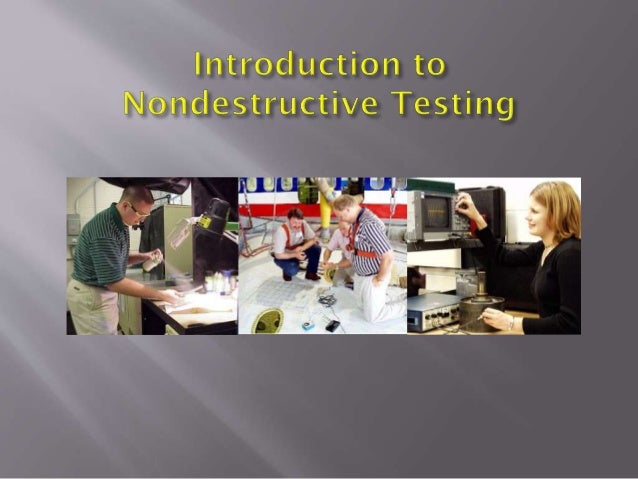 Introduction to Nondestructive Testing